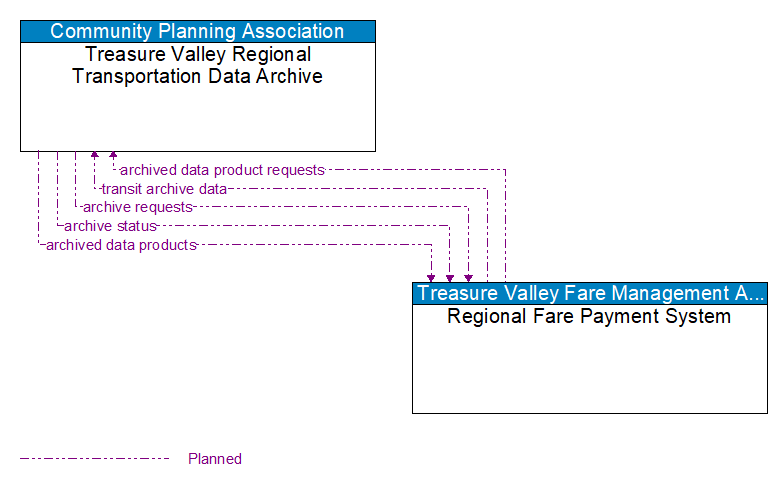 Community Planning Association
Treasure Valley Regional Transportation Data Archive

archived data product requests
transit archive data
archive requests
archive status
archived data products

Treasure Valley Fare Management A...
Regional Fare Payment System

Planned